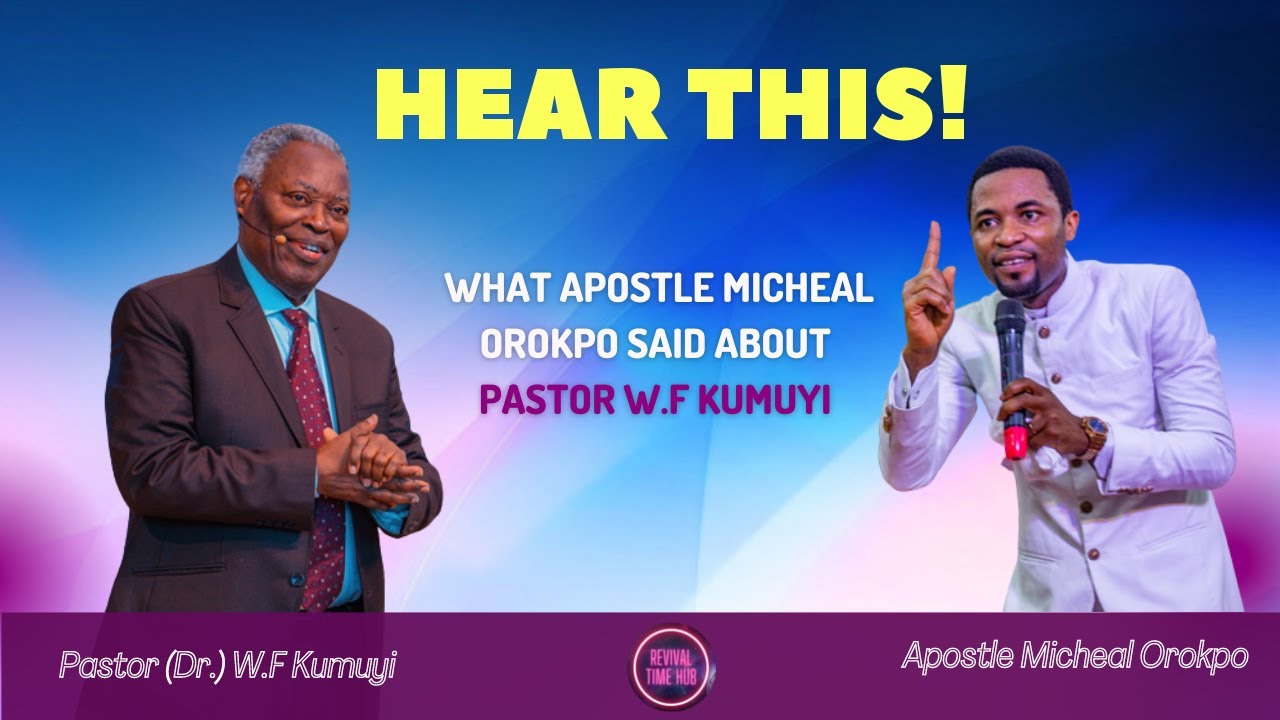 HEAR THIS!

WHAT APOSTLE MICHEAL OROKPO SAID ABOUT PASTOR W.F KUMUYI

Pastor (Dr.) W.F Kumuyi

REVIVAL TIME HUB

Apostle Micheal Orokpo